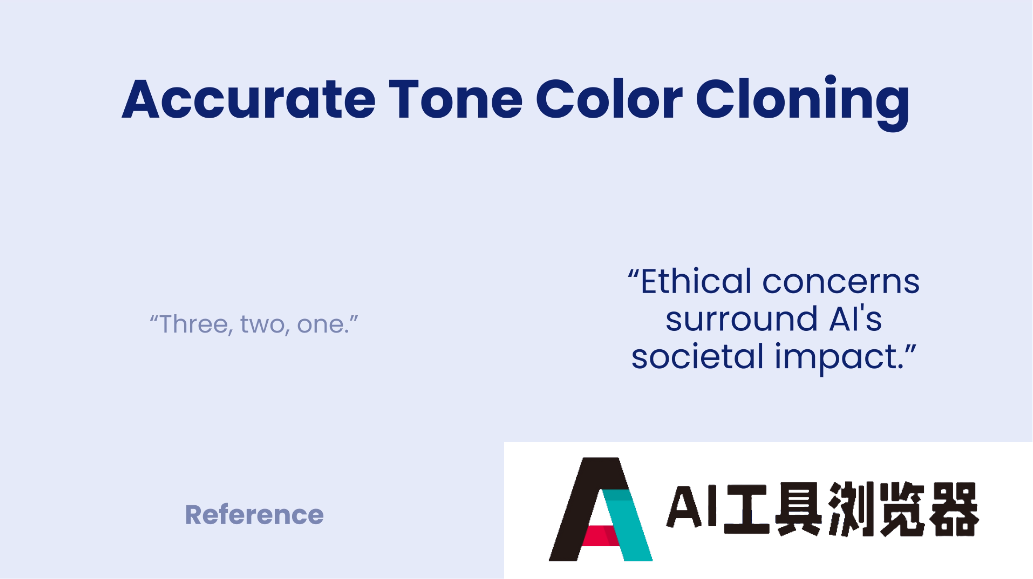 Accurate Tone Color Cloning

“Three, two, one.”

“Ethical concerns surround AI's societal impact.”

Reference

AI工具浏览器